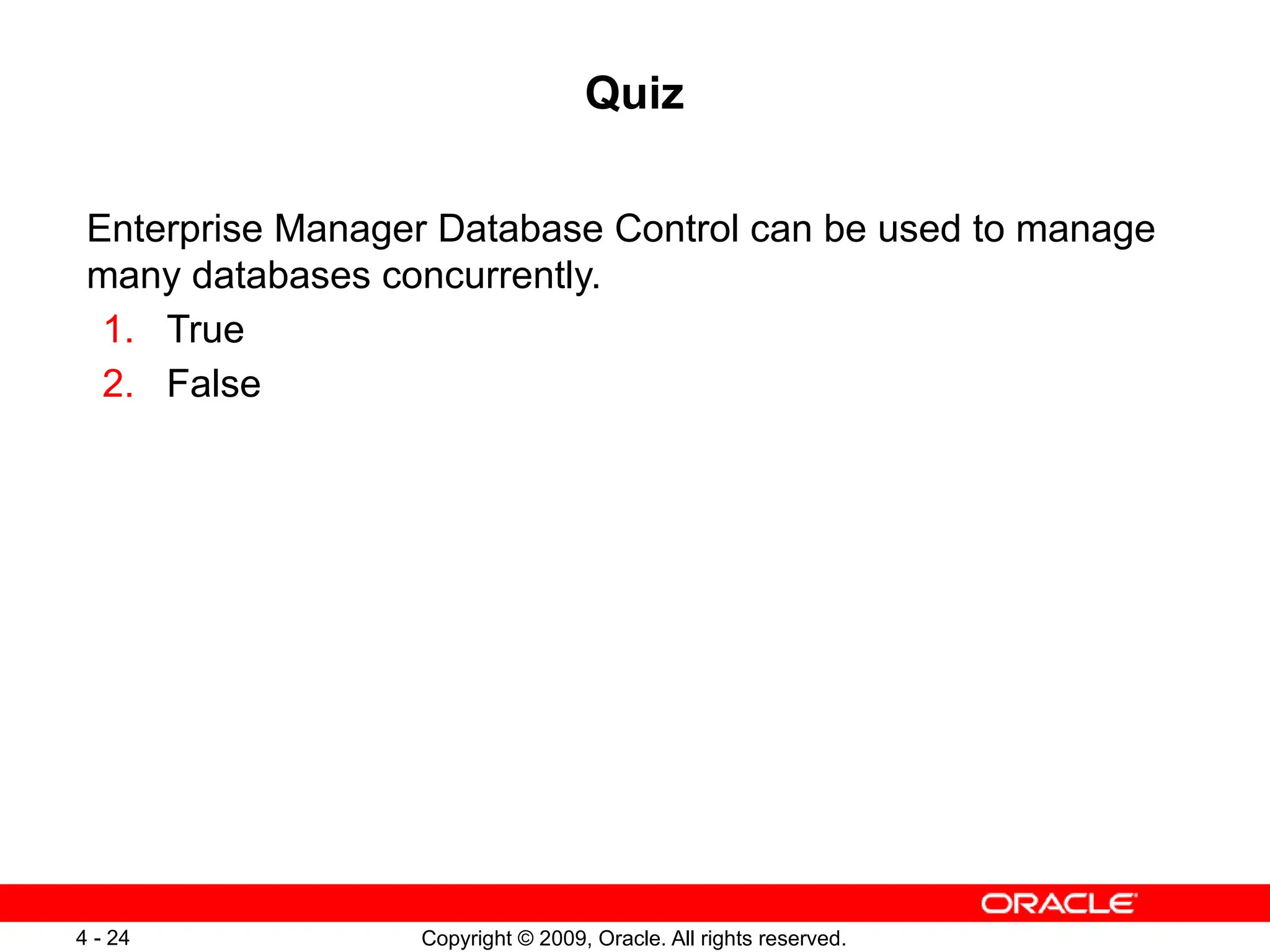 Quiz

Enterprise Manager Database Control can be used to manage many databases concurrently.

1. True
2. False

ORACLE

4 - 24

Copyright © 2009, Oracle. All rights reserved.